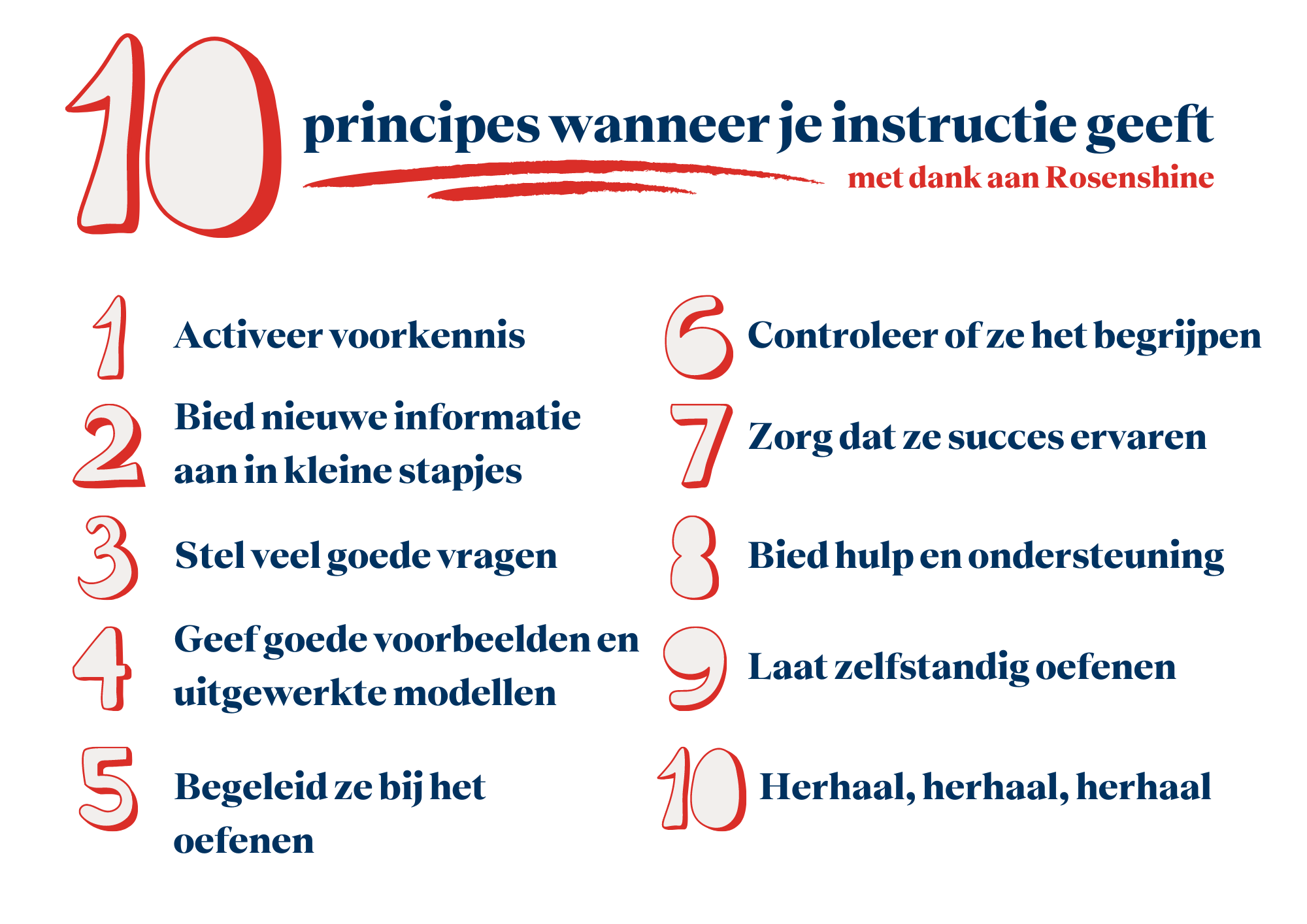 10 principes wanneer je instructie geeft

met dank aan Rosenshine

1 Activeer voorkennis

2 Bied nieuwe informatie aan in kleine stapjes

3 Stel veel goede vragen

4 Geef goede voorbeelden en uitgewerkte modellen

5 Begeleid ze bij het oefenen

6 Controleer of ze het begrijpen

7 Zorg dat ze succes ervaren

8 Bied hulp en ondersteuning

9 Laat zelfstandig oefenen

10 Herhaal, herhaal, herhaal